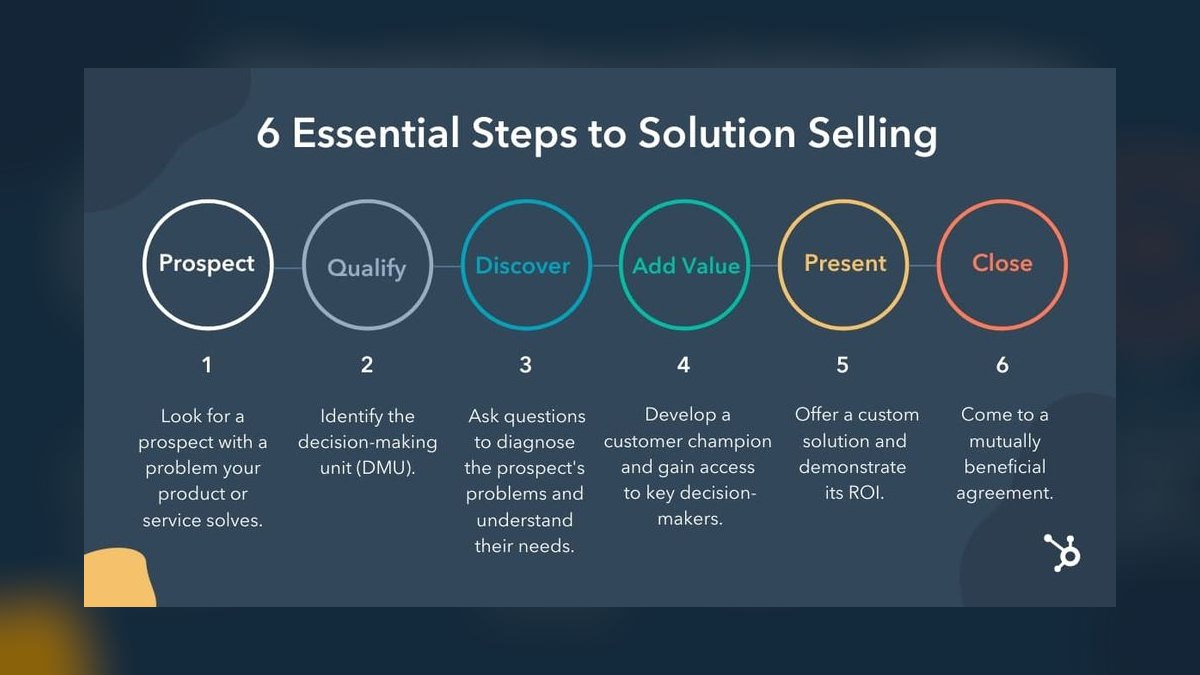 6 Essential Steps to Solution Selling

Prospect

1

Look for a prospect with a problem your product or service solves.

Qualify

2

Identify the decision-making unit (DMU).

Discover

3

Ask questions to diagnose the prospect's problems and understand their needs.

Add Value

4

Develop a customer champion and gain access to key decision-makers.

Present

5

Offer a custom solution and demonstrate its ROI.

Close

6

Come to a mutually beneficial agreement.